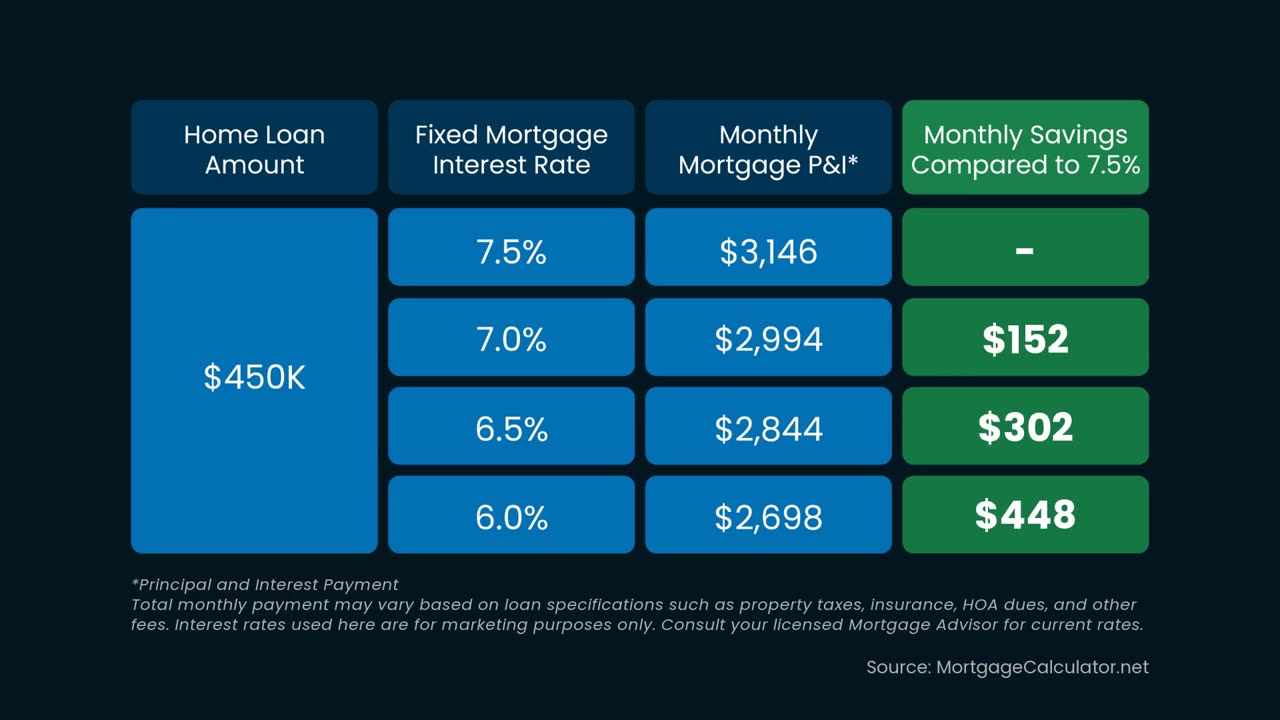 | Home Loan Amount | Fixed Mortgage Interest Rate | Monthly Mortgage P&I* | Monthly Savings Compared to 7.5% |
|---|---|---|---|
| $450K | 7.5% | $3,146 | - |
| | 7.0% | $2,994 | $152 |
| | 6.5% | $2,844 | $302 |
| | 6.0% | $2,698 | $448 |

*Principal and Interest Payment
Total monthly payment may vary based on loan specifications such as property taxes, insurance, HOA dues, and other fees. Interest rates used here are for marketing purposes only. Consult your licensed Mortgage Advisor for current rates.

Source: MortgageCalculator.net